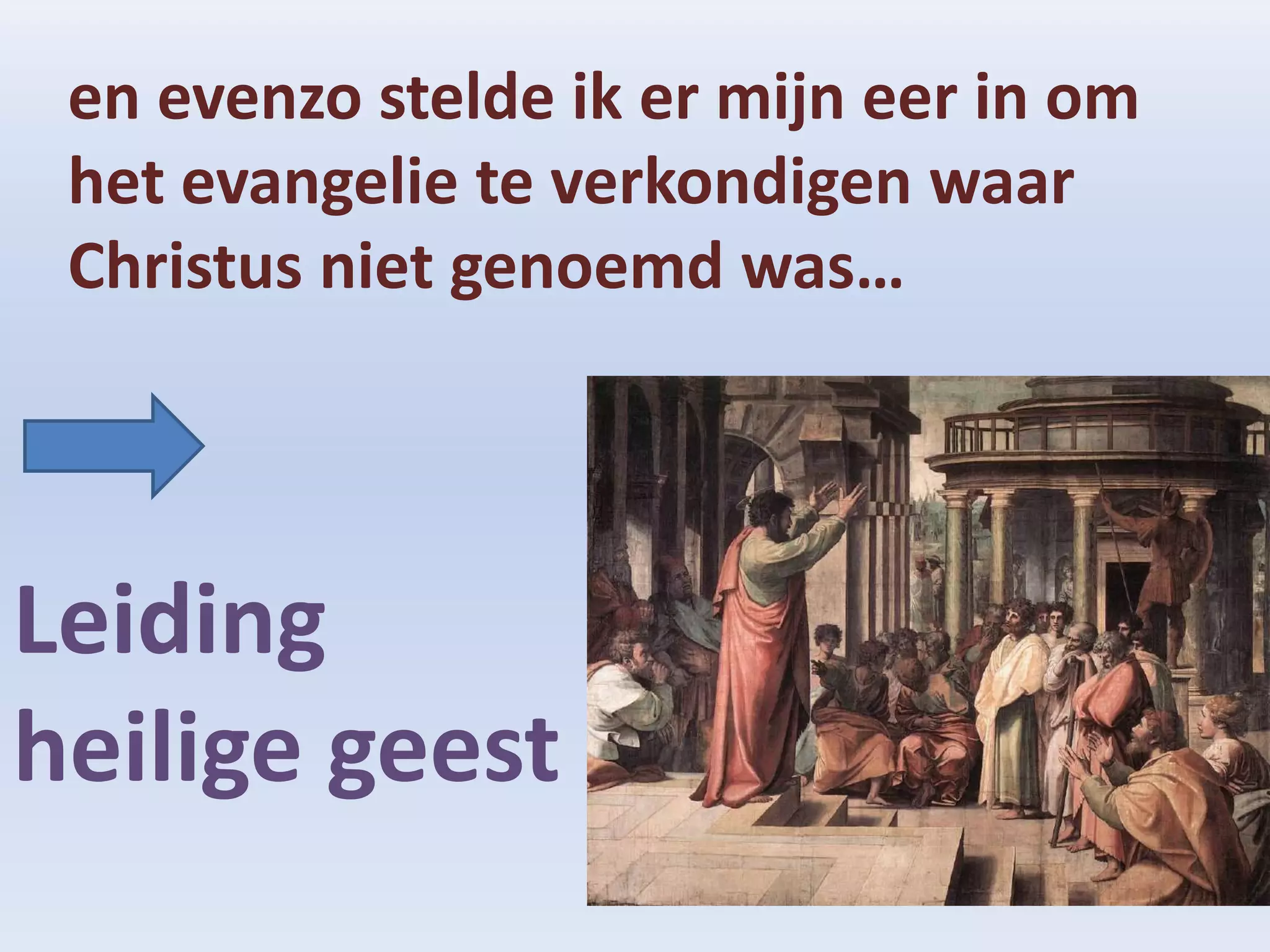 en evenzo stelde ik er mijn eer in om het evangelie te verkondigen waar Christus niet genoemd was…

Leiding heilige geest